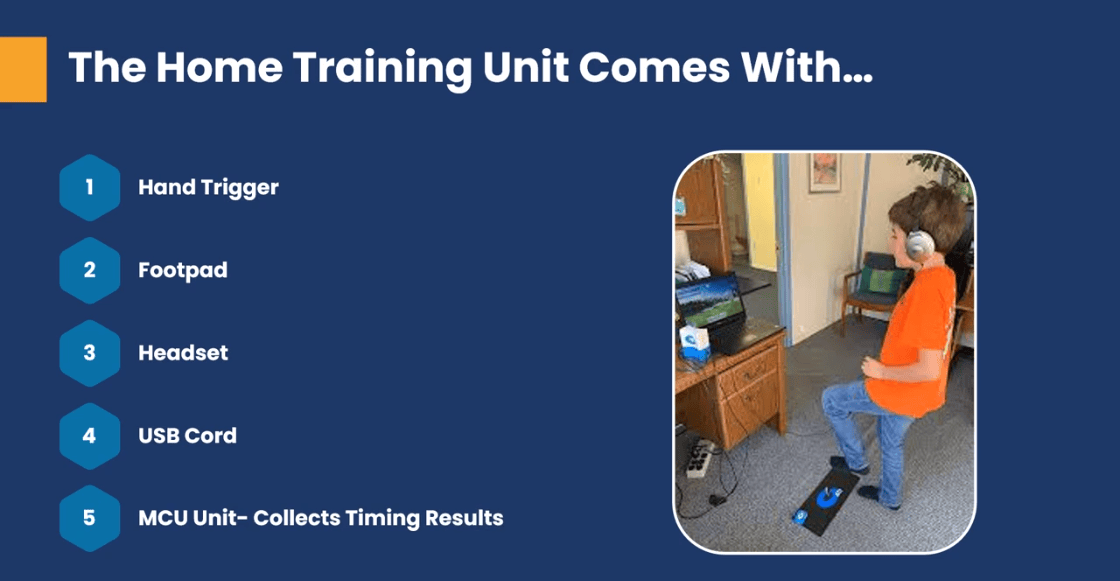 The Home Training Unit Comes With...

1 Hand Trigger

2 Footpad

3 Headset

4 USB Cord

5 MCU Unit- Collects Timing Results